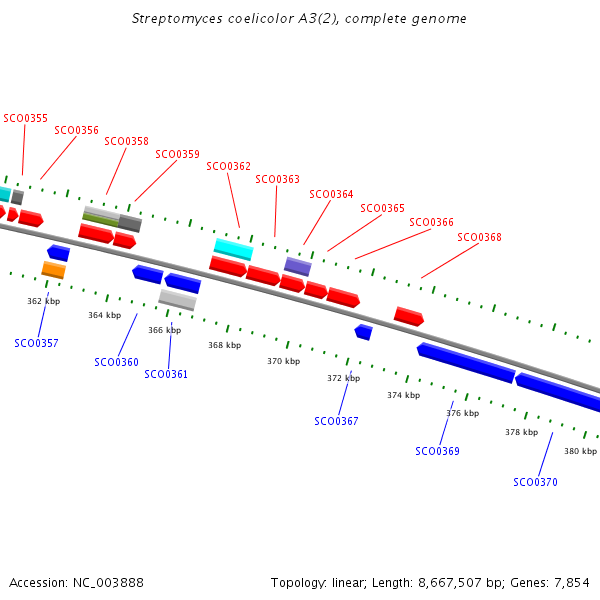 Streptomyces coelicolor A3(2), complete genome

SCO0355
SCO0356
SCO0358
SCO0359
SCO0362
SCO0363
SCO0364
SCO0365
SCO0366
SCO0368

362 kbp
364 kbp
366 kbp
368 kbp
370 kbp
372 kbp
374 kbp
376 kbp
378 kbp
380 kbp

SCO0357
SCO0360
SCO0361
SCO0367
SCO0369
SCO0370

Accession: NC_003888

Topology: linear; Length: 8,667,507 bp; Genes: 7,854